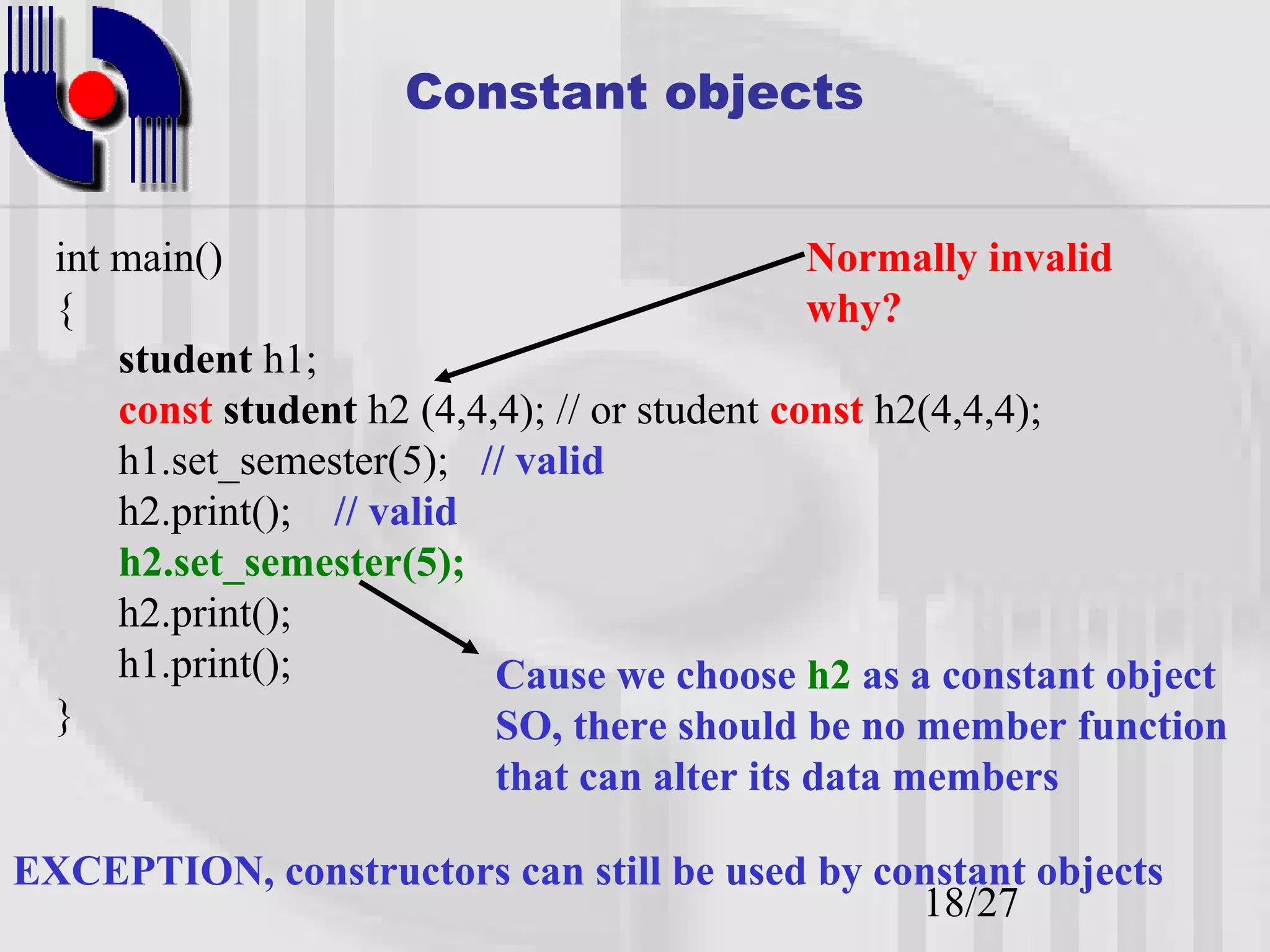 Constant objects

int main()
{
student h1;
const student h2 (4,4,4); // or student const h2(4,4,4);
h1.set_semester(5); // valid
h2.print(); // valid
h2.set_semester(5);
h2.print();
h1.print();
}

Normally invalid why?

Cause we choose h2 as a constant object SO, there should be no member function that can alter its data members

EXCEPTION, constructors can still be used by constant objects

18/27